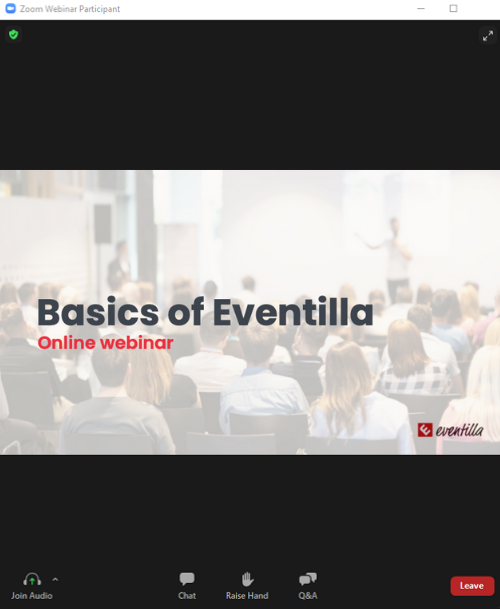 Zoom Webinar Participant

Basics of Eventilla
Online webinar

eventilla

Join Audio
Chat
Raise Hand
Q&A
Leave